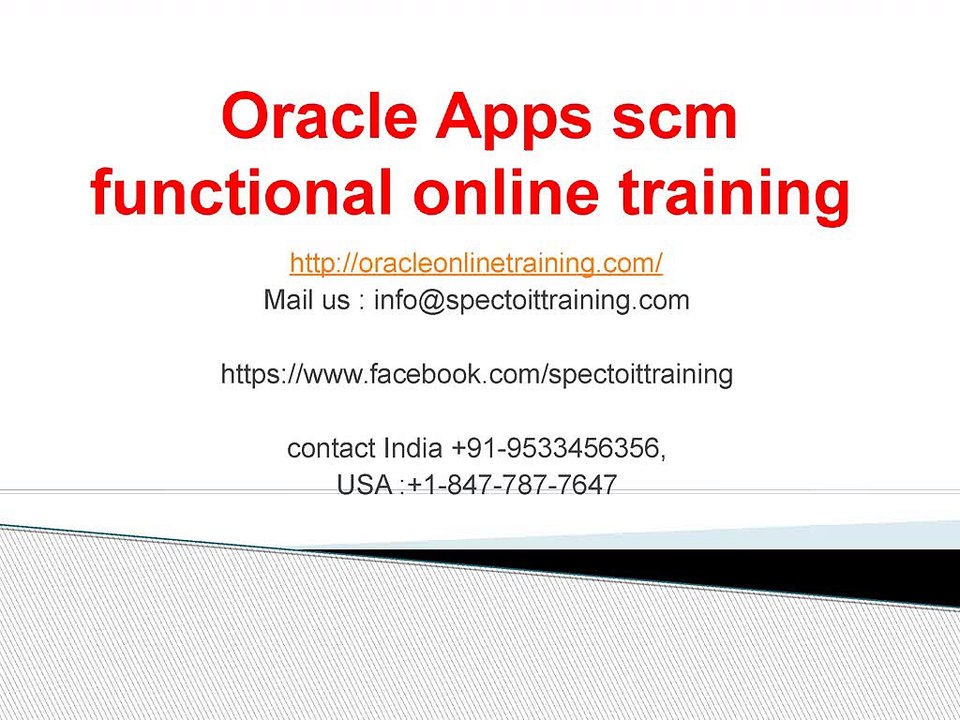 Oracle Apps scm functional online training

http://oracleonlinetraining.com/
Mail us : info@spectoittraining.com

https://www.facebook.com/spectoittraining

contact India +91-9533456356,
USA :+1-847-787-7647